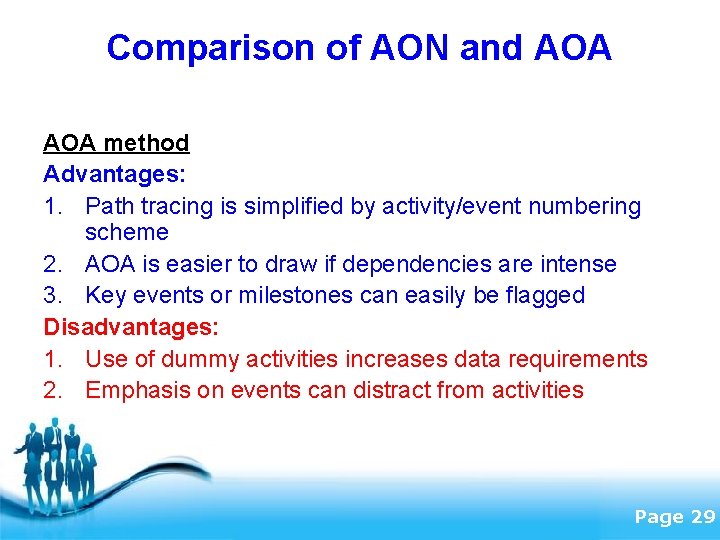 Comparison of AON and AOA

AOA method
Advantages:
1. Path tracing is simplified by activity/event numbering scheme
2. AOA is easier to draw if dependencies are intense
3. Key events or milestones can easily be flagged
Disadvantages:
1. Use of dummy activities increases data requirements
2. Emphasis on events can distract from activities

Page 29